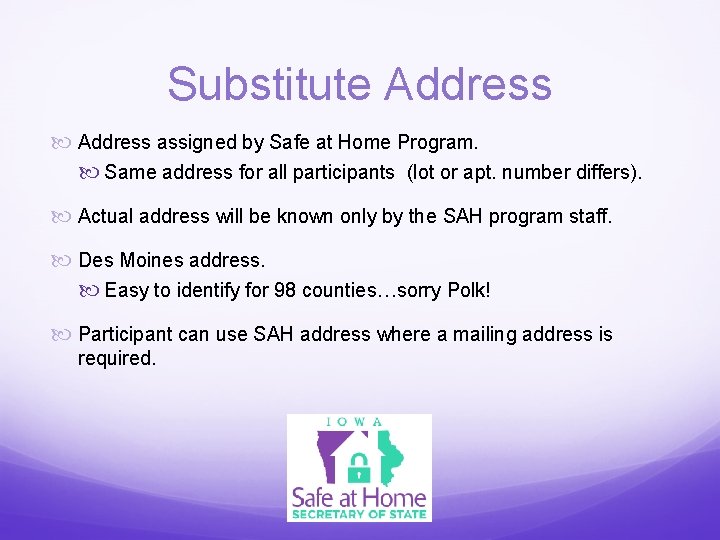 Substitute Address

Address assigned by Safe at Home Program.

Same address for all participants (lot or apt. number differs).

Actual address will be known only by the SAH program staff.

Des Moines address.

Easy to identify for 98 counties…sorry Polk!

Participant can use SAH address where a mailing address is required.

IOWA
Safe at Home
SECRETARY OF STATE